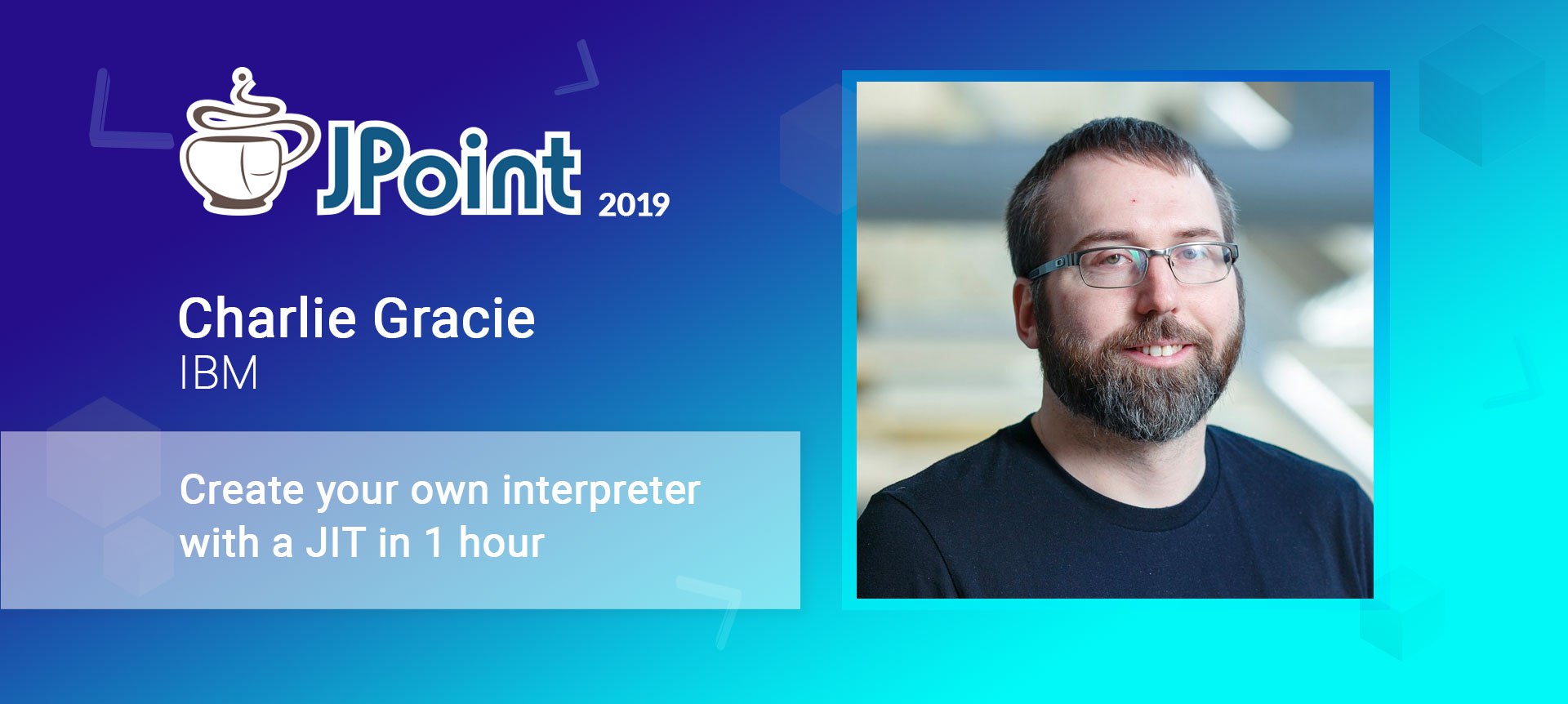 JPoint 2019

Charlie Gracie
IBM

Create your own interpreter with a JIT in 1 hour